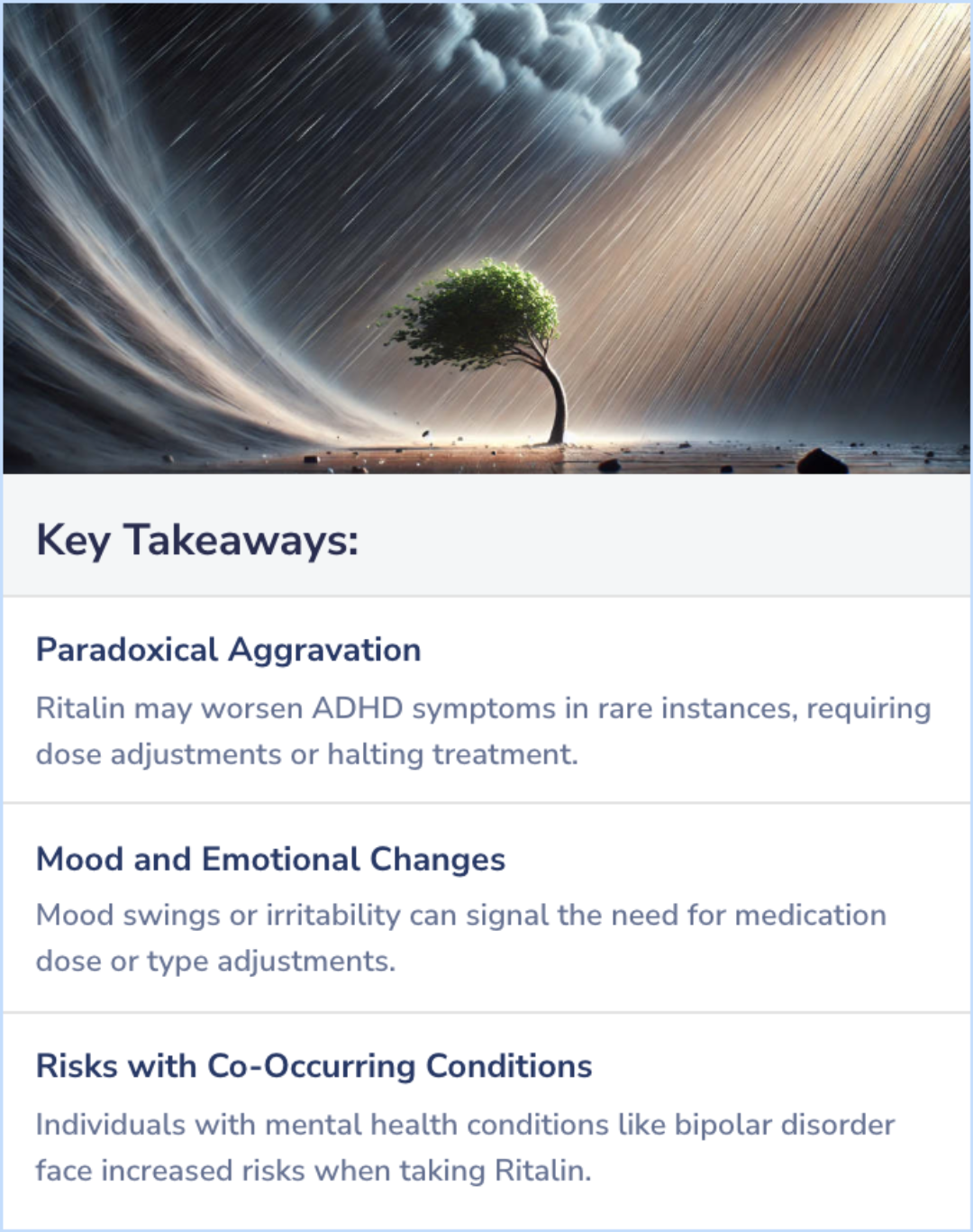 Key Takeaways:

Paradoxical Aggravation

Ritalin may worsen ADHD symptoms in rare instances, requiring dose adjustments or halting treatment.

Mood and Emotional Changes

Mood swings or irritability can signal the need for medication dose or type adjustments.

Risks with Co-Occurring Conditions

Individuals with mental health conditions like bipolar disorder face increased risks when taking Ritalin.